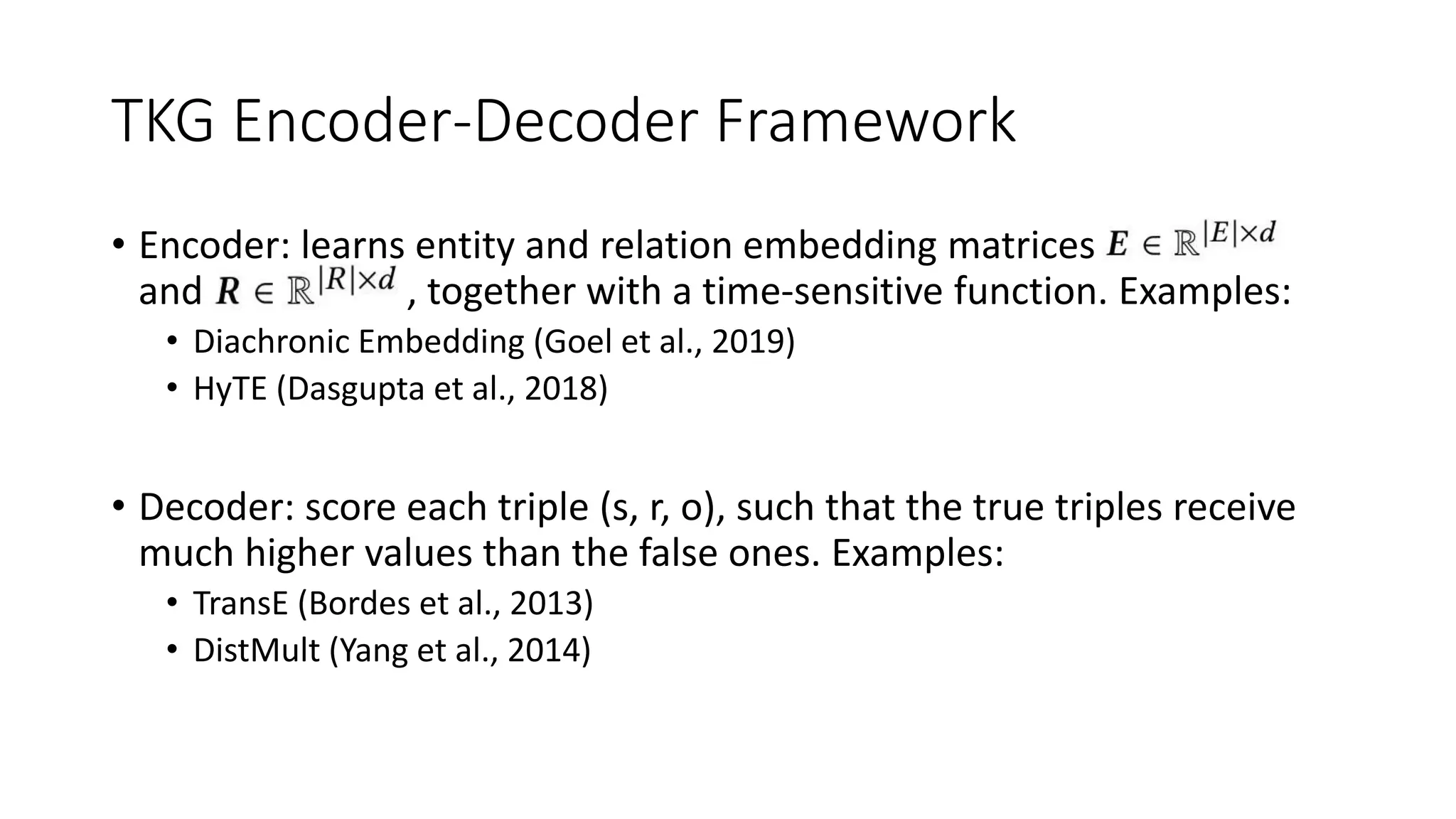 TKG Encoder-Decoder Framework

• Encoder: learns entity and relation embedding matrices $\boldsymbol{E} \in \mathbb{R}^{|E| \times d}$ and $\boldsymbol{R} \in \mathbb{R}^{|R| \times d}$ , together with a time-sensitive function. Examples:
  • Diachronic Embedding (Goel et al., 2019)
  • HyTE (Dasgupta et al., 2018)

• Decoder: score each triple (s, r, o), such that the true triples receive much higher values than the false ones. Examples:
  • TransE (Bordes et al., 2013)
  • DistMult (Yang et al., 2014)